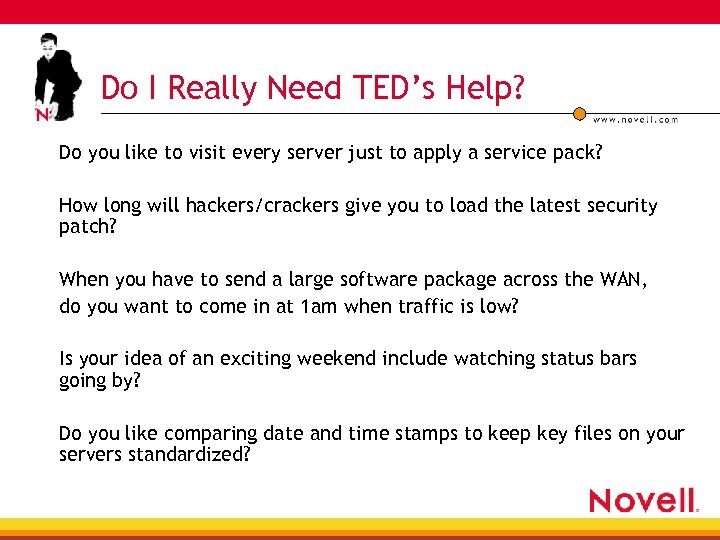 N

Do I Really Need TED's Help?

www.novell.com

Do you like to visit every server just to apply a service pack?

How long will hackers/crackers give you to load the latest security patch?

When you have to send a large software package across the WAN, do you want to come in at 1am when traffic is low?

Is your idea of an exciting weekend include watching status bars going by?

Do you like comparing date and time stamps to keep key files on your servers standardized?

Novell.